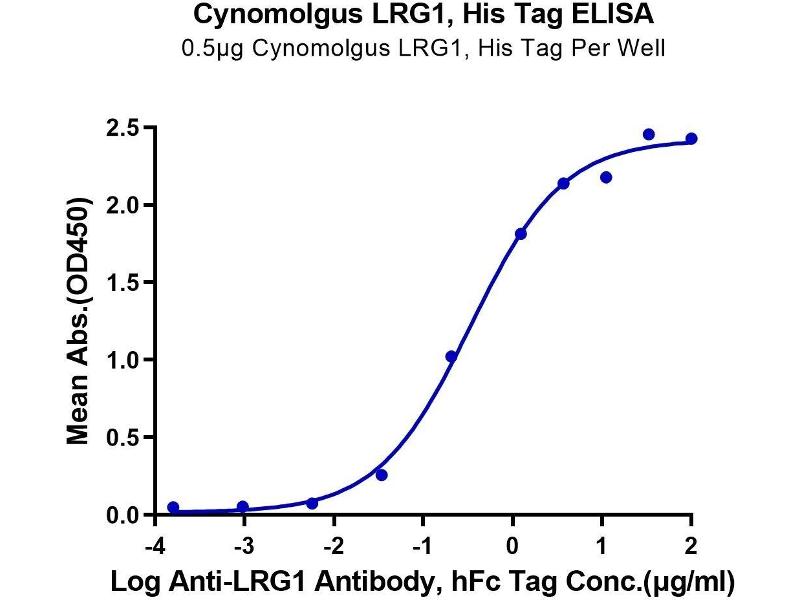 Cynomolgus LRG1, His Tag ELISA
0.5μg Cynomolgus LRG1, His Tag Per Well

Mean Abs.(OD450)

2.5
2.0
1.5
1.0
0.5
0.0

-4
-3
-2
-1
0
1
2

Log Anti-LRG1 Antibody, hFc Tag Conc.(μg/ml)